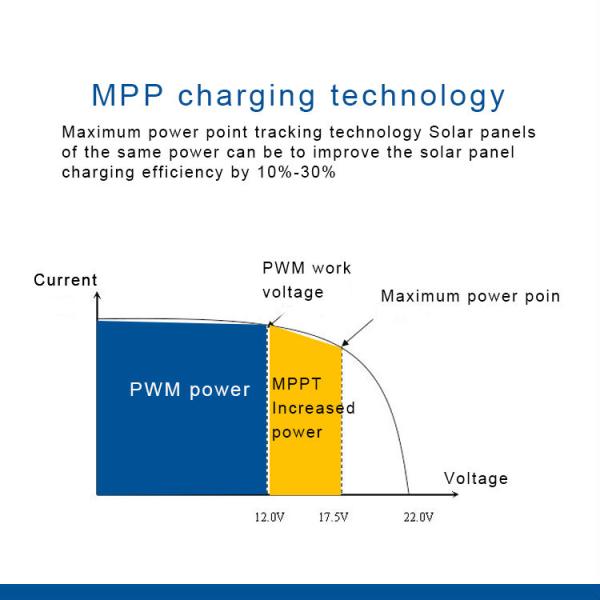 MPP charging technology

Maximum power point tracking technology Solar panels of the same power can be to improve the solar panel charging efficiency by 10%-30%

Current

PWM work voltage

Maximum power poin

PWM power

MPPT Increased power

Voltage

12.0V

17.5V

22.0V